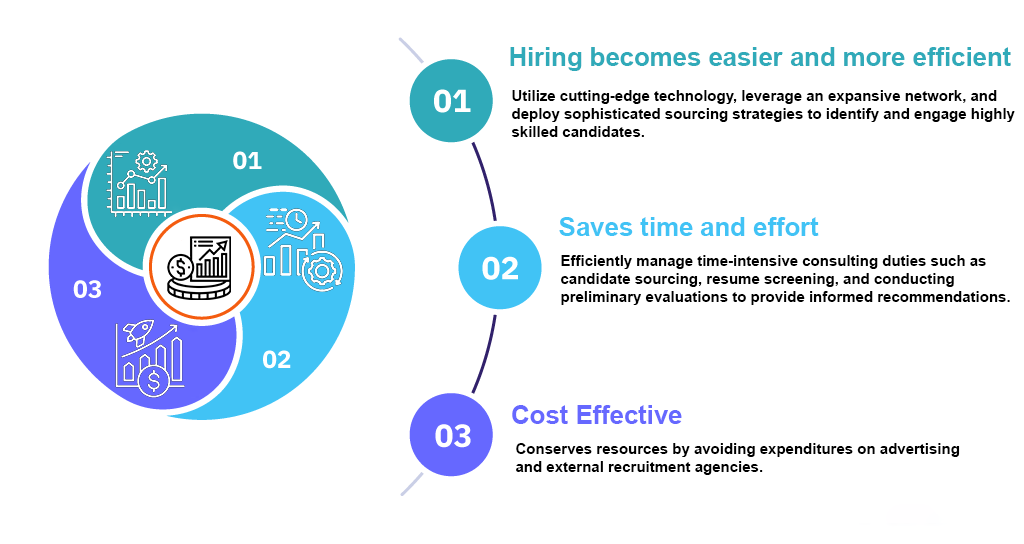 01

03

02

01

Hiring becomes easier and more efficient

Utilize cutting-edge technology, leverage an expansive network, and deploy sophisticated sourcing strategies to identify and engage highly skilled candidates.

02

Saves time and effort

Efficiently manage time-intensive consulting duties such as candidate sourcing, resume screening, and conducting preliminary evaluations to provide informed recommendations.

03

Cost Effective

Conserves resources by avoiding expenditures on advertising and external recruitment agencies.